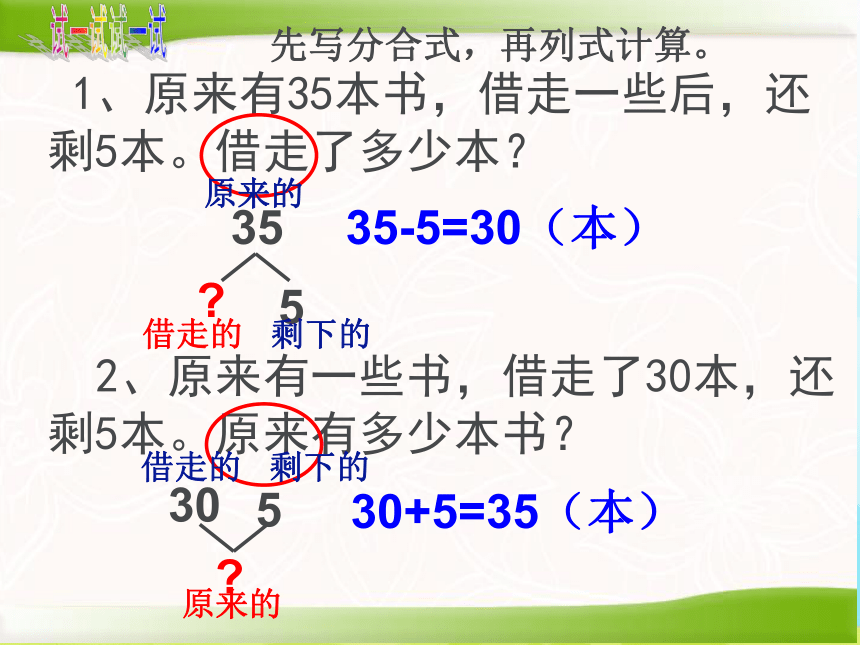 试一试试一试

先写分合式，再列式计算。

1、原来有35本书，借走一些后，还剩5本。借走了多少本？

原来的
35
?　5
借走的　剩下的

35-5=30（本）

2、原来有一些书，借走了30本，还剩5本。原来有多少本书？

借走的　剩下的
30　5
?
原来的

30+5=35（本）